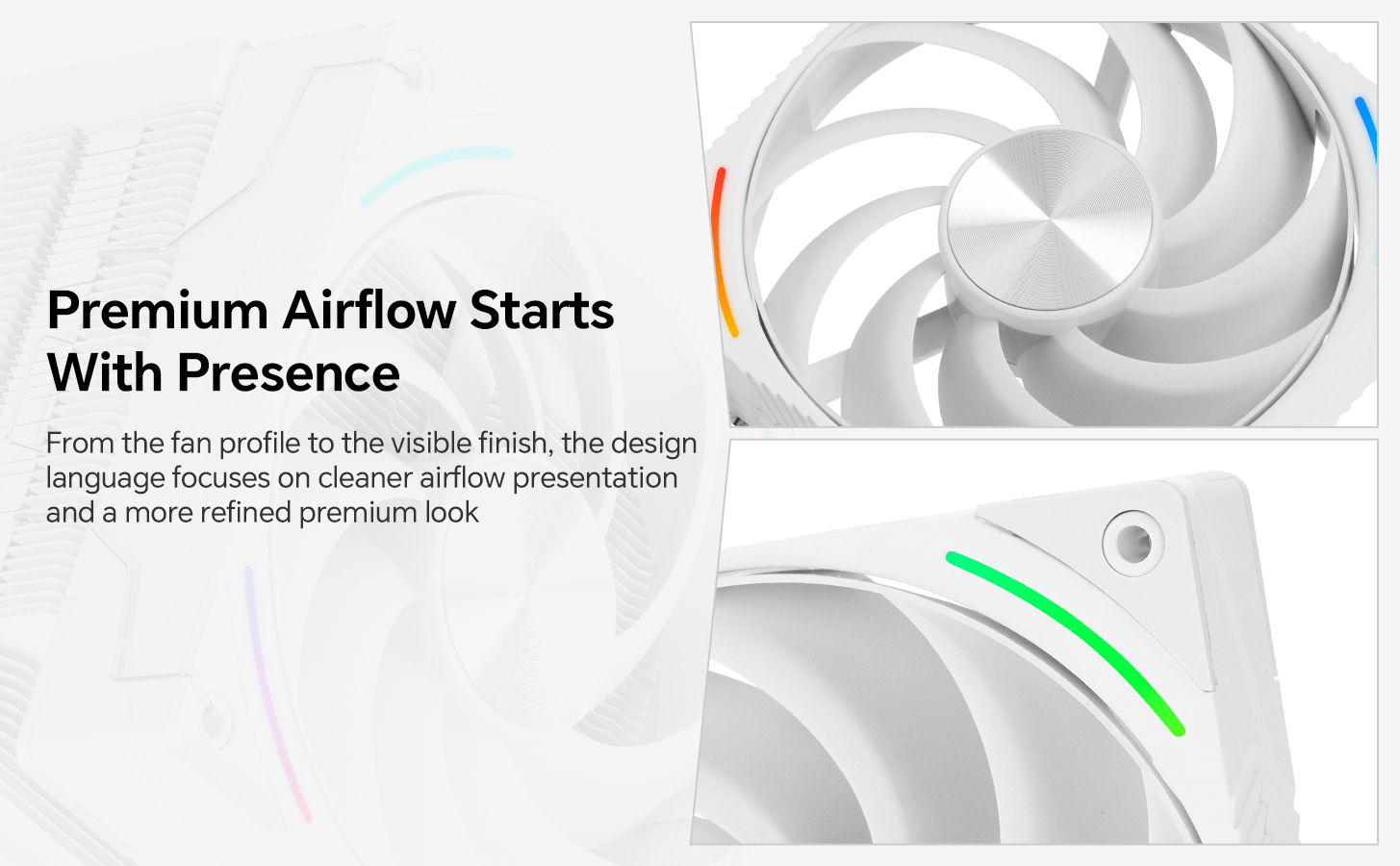 Premium Airflow Starts With Presence

From the fan profile to the visible finish, the design language focuses on cleaner airflow presentation and a more refined premium look